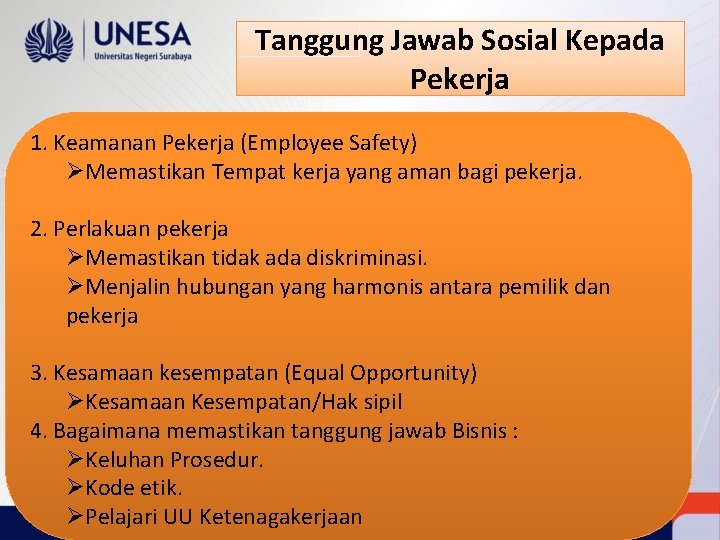 UNESA
Universitas Negeri Surabaya

Tanggung Jawab Sosial Kepada Pekerja

1. Keamanan Pekerja (Employee Safety)
➢Memastikan Tempat kerja yang aman bagi pekerja.

2. Perlakuan pekerja
➢Memastikan tidak ada diskriminasi.
➢Menjalin hubungan yang harmonis antara pemilik dan pekerja

3. Kesamaan kesempatan (Equal Opportunity)
➢Kesamaan Kesempatan/Hak sipil
4. Bagaimana memastikan tanggung jawab Bisnis :
➢Keluhan Prosedur.
➢Kode etik.
➢Pelajari UU Ketenagakerjaan